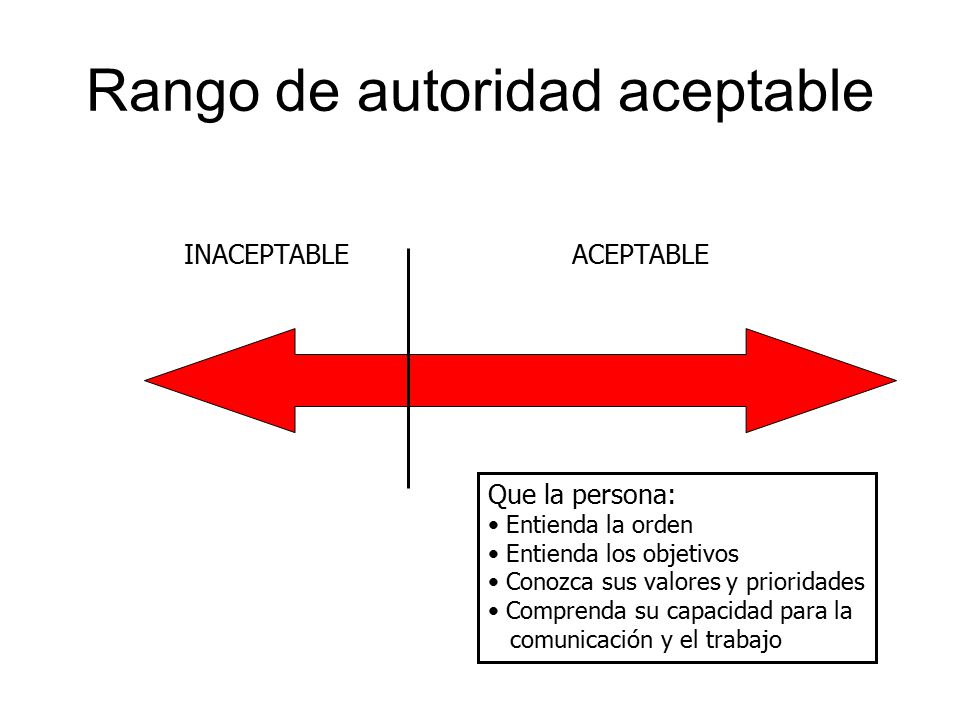 Rango de autoridad aceptable

INACEPTABLE

ACEPTABLE

Que la persona:
• Entienda la orden
• Entienda los objetivos
• Conozca sus valores y prioridades
• Comprenda su capacidad para la comunicación y el trabajo